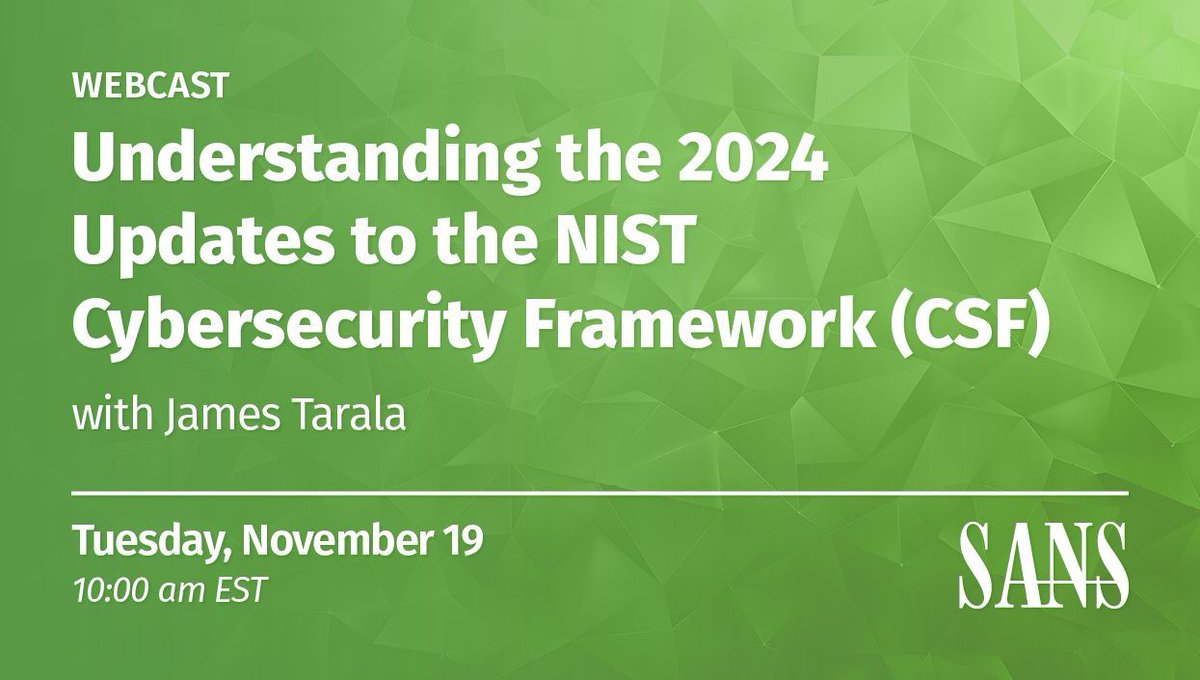 WEBCAST

Understanding the 2024 Updates to the NIST Cybersecurity Framework (CSF)

with James Tarala

Tuesday, November 19
10:00 am EST

SANS